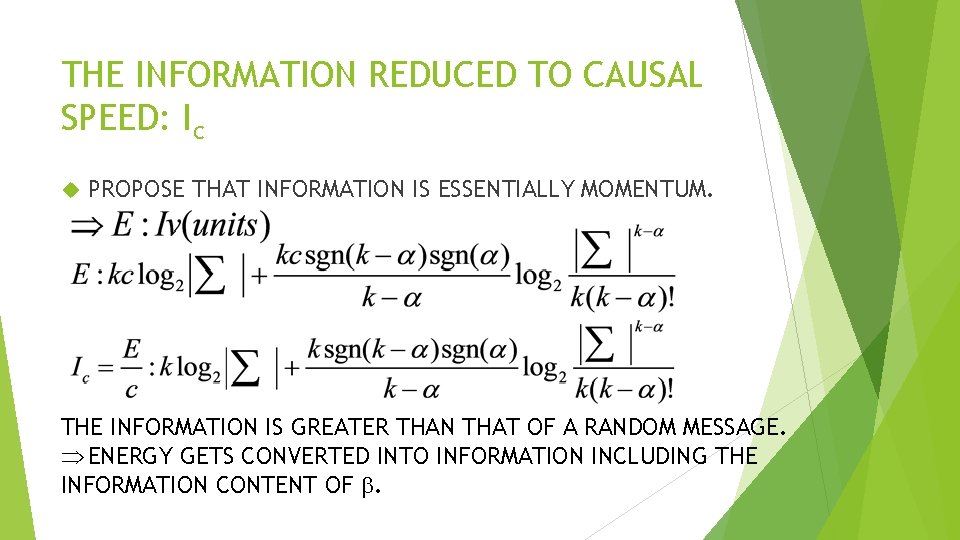 THE INFORMATION REDUCED TO CAUSAL SPEED: $I_c$

PROPOSE THAT INFORMATION IS ESSENTIALLY MOMENTUM.

$\Rightarrow E : Iv(units)$

$E : kc\log_2\left|\sum\right| + \frac{kc\,\text{sgn}(k-\alpha)\text{sgn}(\alpha)}{k-\alpha}\log_2\frac{\left|\sum\right|^{k-\alpha}}{k(k-\alpha)!}$

$I_c = \frac{E}{c} : k\log_2\left|\sum\right| + \frac{k\,\text{sgn}(k-\alpha)\text{sgn}(\alpha)}{k-\alpha}\log_2\frac{\left|\sum\right|^{k-\alpha}}{k(k-\alpha)!}$

THE INFORMATION IS GREATER THAN THAT OF A RANDOM MESSAGE.
$\Rightarrow$ENERGY GETS CONVERTED INTO INFORMATION INCLUDING THE INFORMATION CONTENT OF $\beta$.